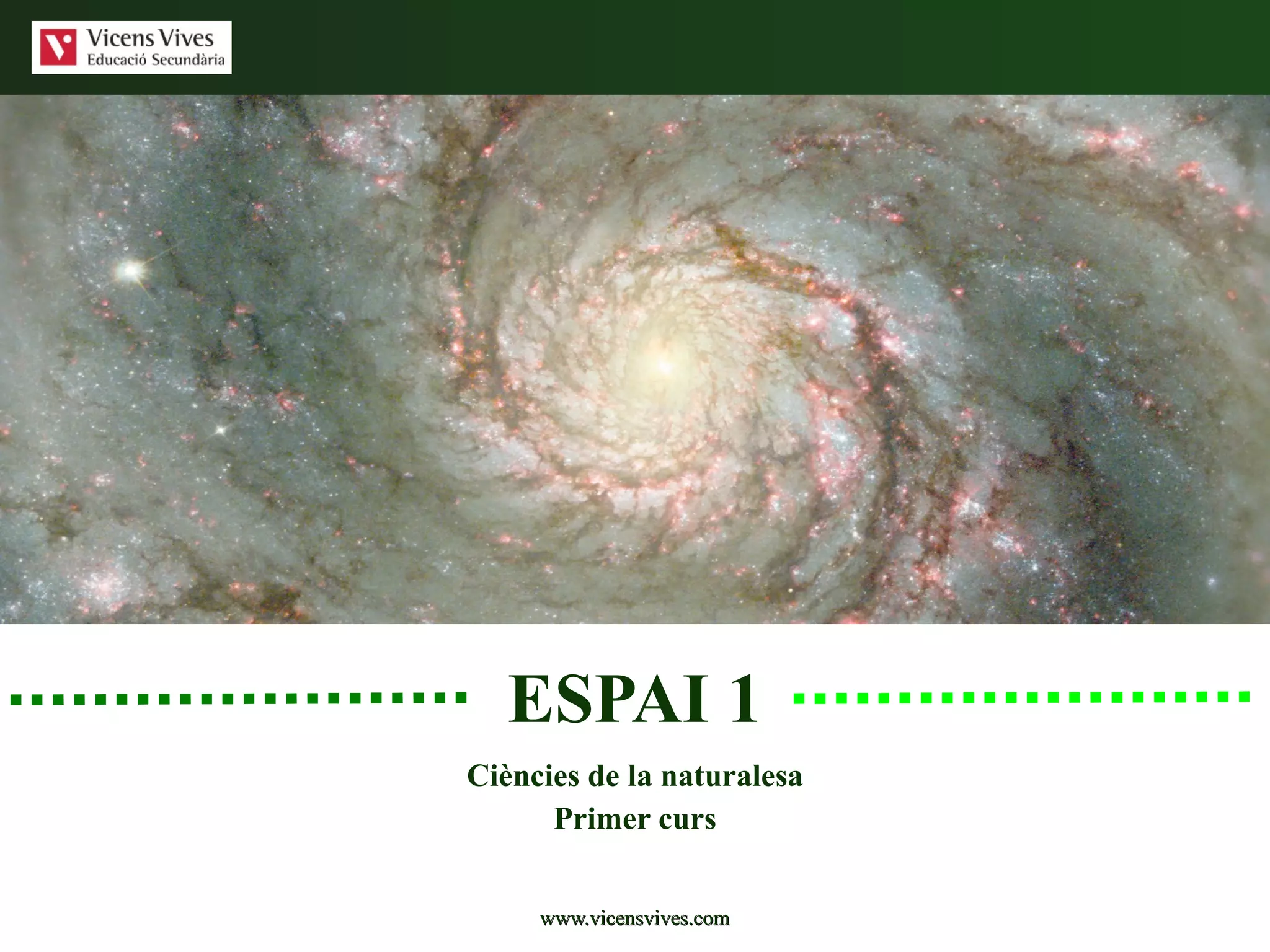 Vicens Vives
Educació Secundària

ESPAI 1

Ciències de la naturalesa
Primer curs

www.vicensvives.com